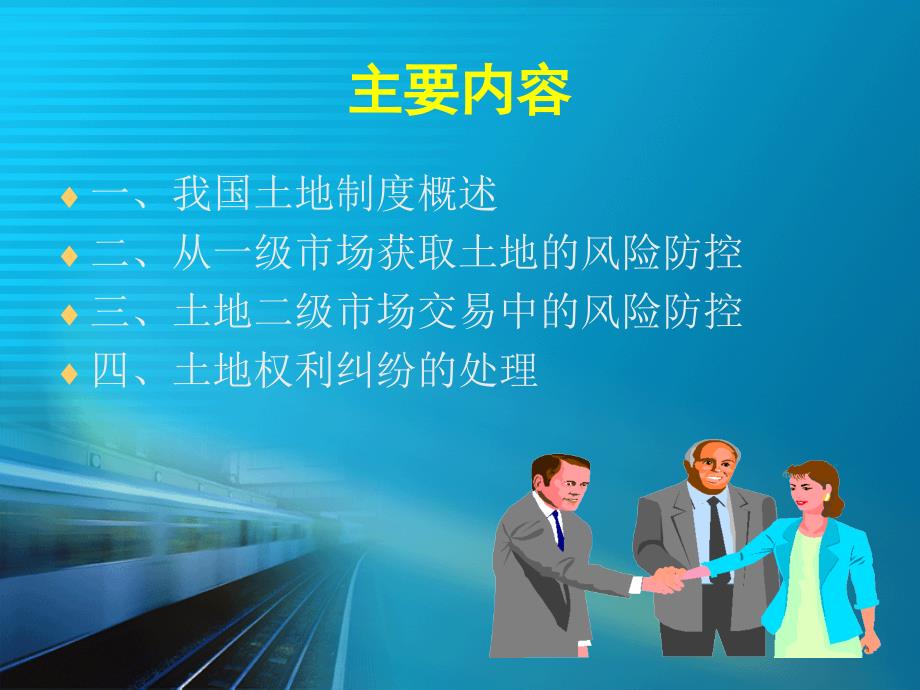 主要内容

♦ 一、我国土地制度概述
♦ 二、从一级市场获取土地的风险防控
♦ 三、土地二级市场交易中的风险防控
♦ 四、土地权利纠纷的处理